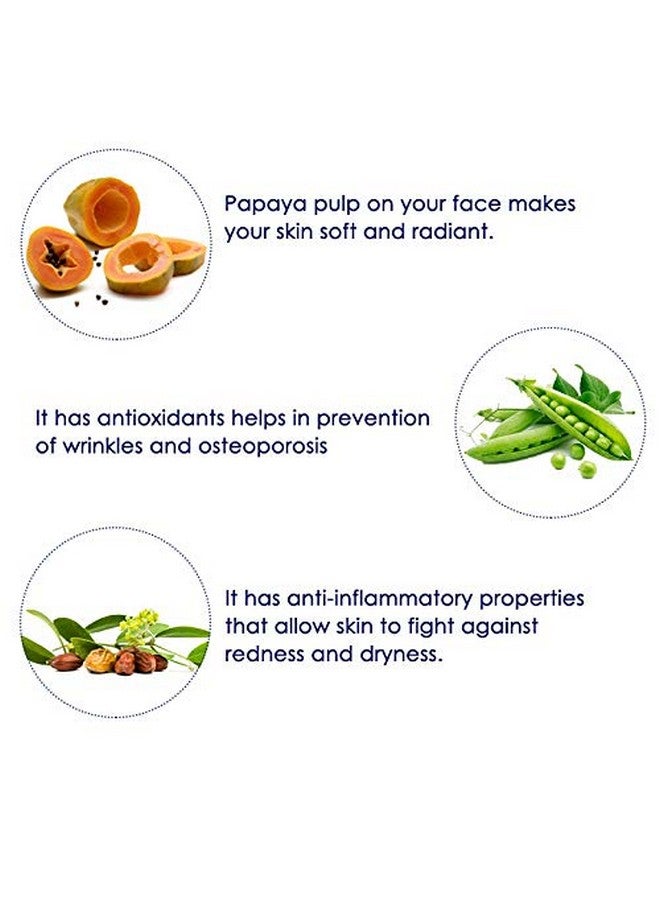 Papaya pulp on your face makes your skin soft and radiant.

It has antioxidants helps in prevention of wrinkles and osteoporosis

It has anti-inflammatory properties that allow skin to fight against redness and dryness.